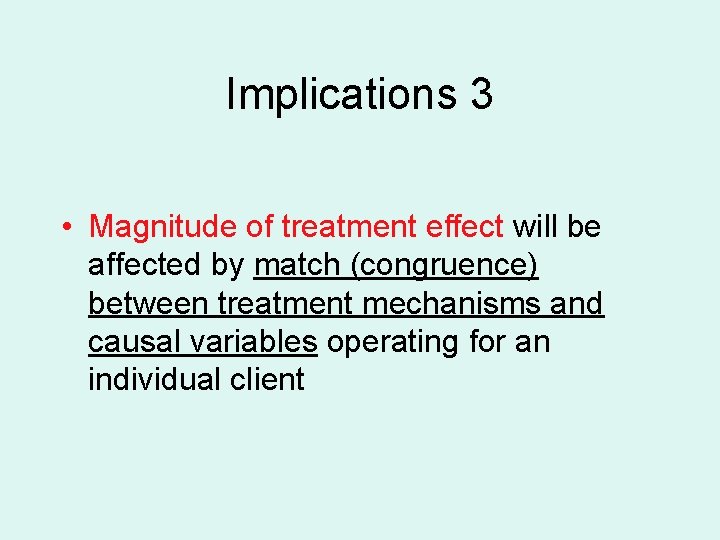 Implications 3

• Magnitude of treatment effect will be affected by match (congruence) between treatment mechanisms and causal variables operating for an individual client